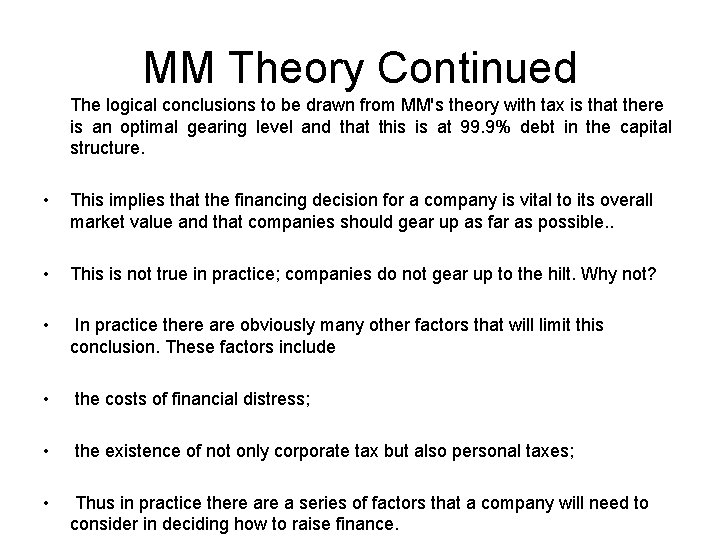 MM Theory Continued

The logical conclusions to be drawn from MM's theory with tax is that there is an optimal gearing level and that this is at 99.9% debt in the capital structure.

• This implies that the financing decision for a company is vital to its overall market value and that companies should gear up as far as possible..

• This is not true in practice; companies do not gear up to the hilt. Why not?

• In practice there are obviously many other factors that will limit this conclusion. These factors include

• the costs of financial distress;

• the existence of not only corporate tax but also personal taxes;

• Thus in practice there are a series of factors that a company will need to consider in deciding how to raise finance.